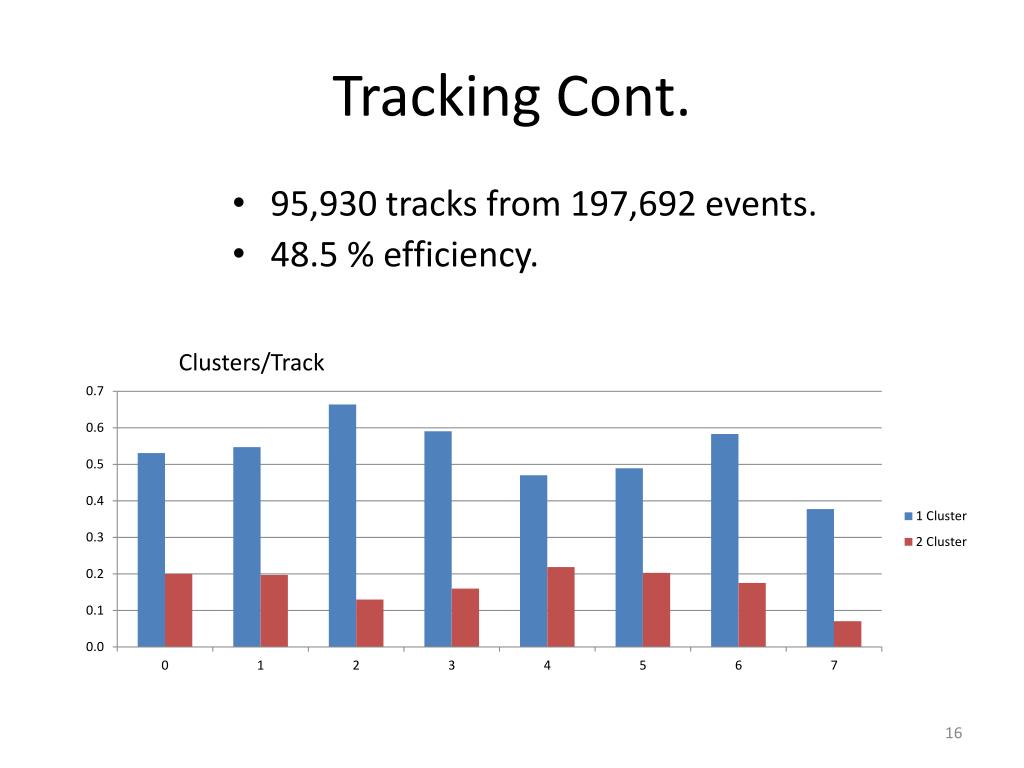 Tracking Cont.

• 95,930 tracks from 197,692 events.
• 48.5 % efficiency.

Clusters/Track

0.7
0.6
0.5
0.4
0.3
0.2
0.1
0.0

0 1 2 3 4 5 6 7

1 Cluster
2 Cluster

16